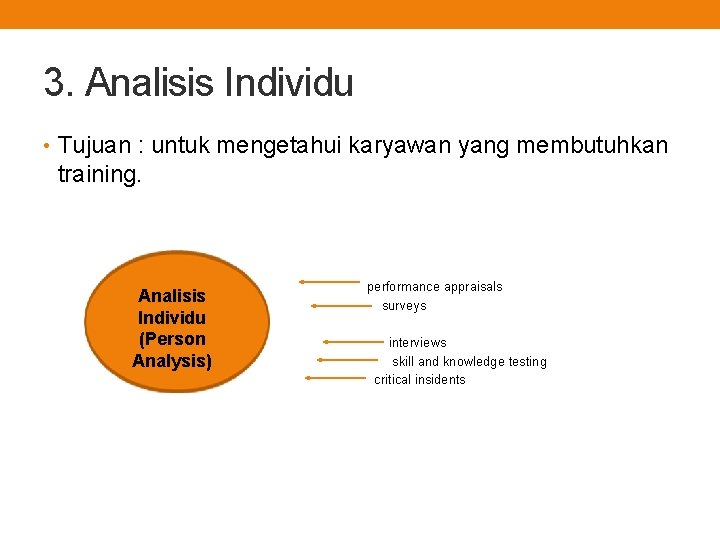 3. Analisis Individu

• Tujuan : untuk mengetahui karyawan yang membutuhkan training.

Analisis Individu (Person Analysis)

performance appraisals
surveys
interviews
skill and knowledge testing
critical insidents